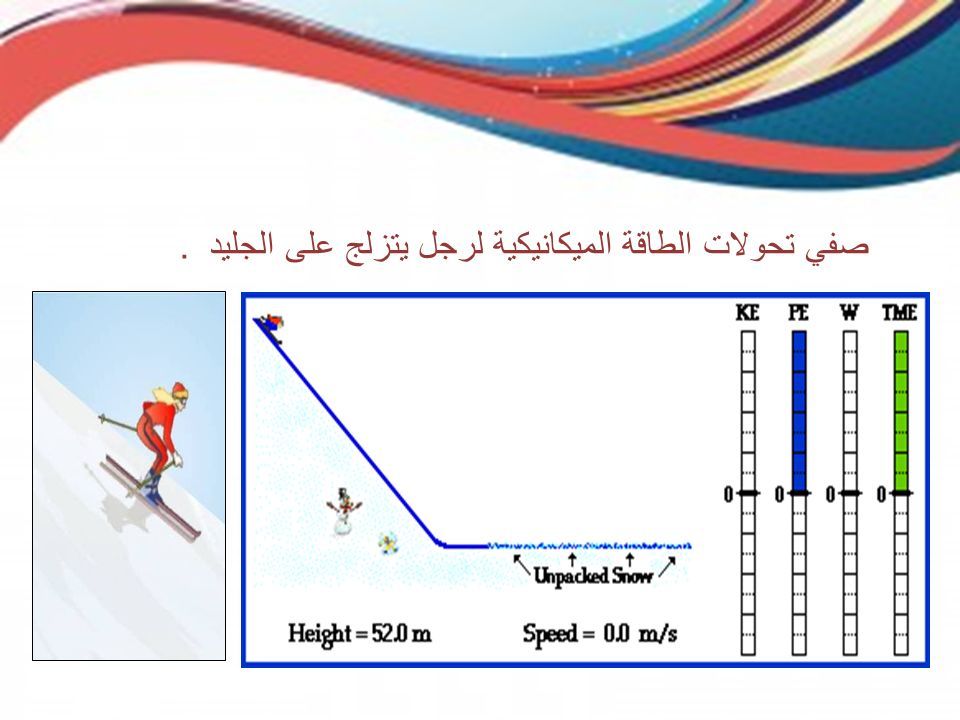 صفي تحولات الطاقة الميكانيكية لرجل يتزلج على الجليد .

KE PE W TME

0 0 0 0

Unpacked Snow

Height = 52.0 m

Speed = 0.0 m/s